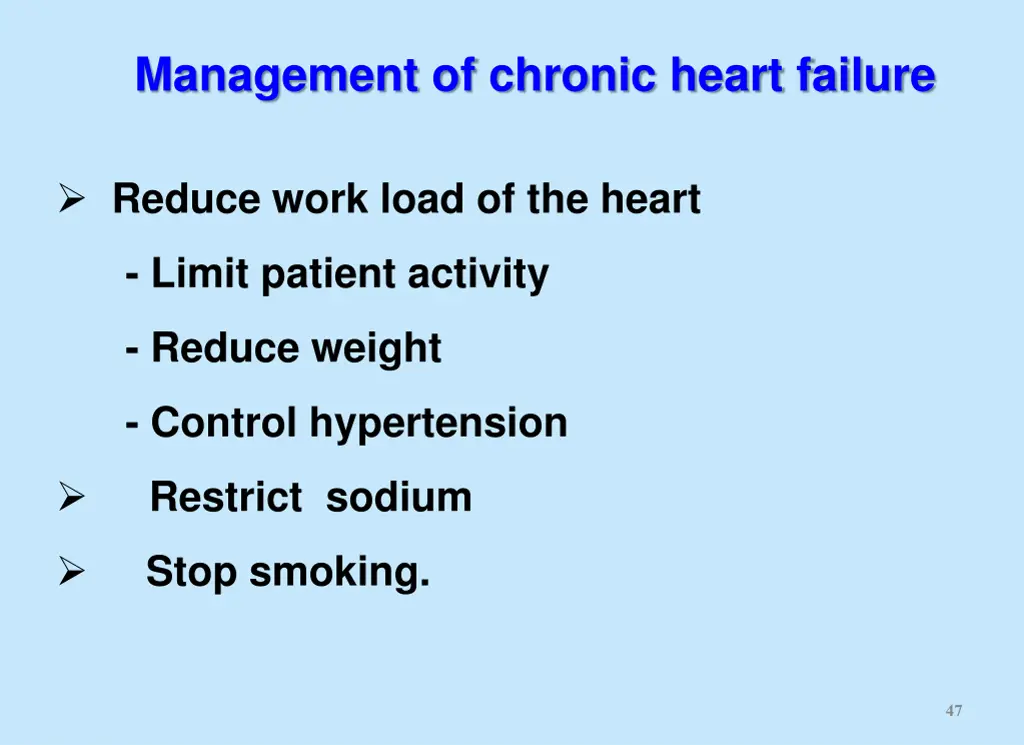 Management of chronic heart failure

➢ Reduce work load of the heart

- Limit patient activity

- Reduce weight

- Control hypertension

➢ Restrict sodium

➢ Stop smoking.

47